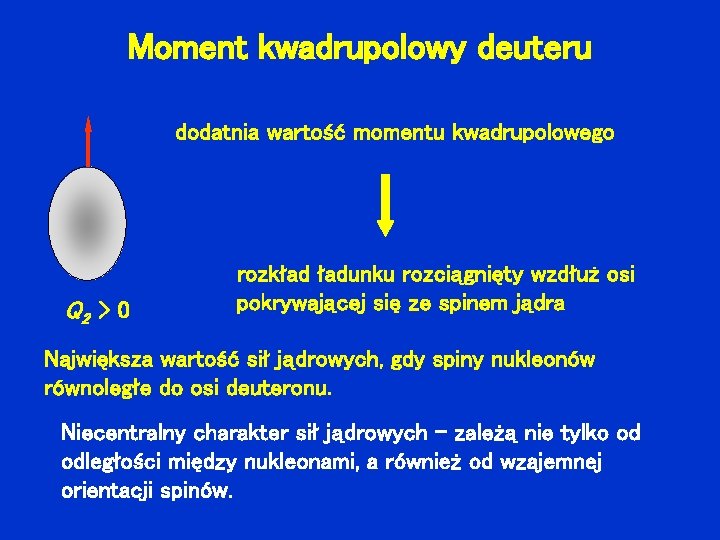 Moment kwadrupolowy deuteru

dodatnia wartość momentu kwadrupolowego

rozkład ładunku rozciągnięty wzdłuż osi pokrywającej się ze spinem jądra

$Q_2 > 0$

Największa wartość sił jądrowych, gdy spiny nukleonów równoległe do osi deuteronu.

Niecentralny charakter sił jądrowych – zależą nie tylko od odległości między nukleonami, a również od wzajemnej orientacji spinów.